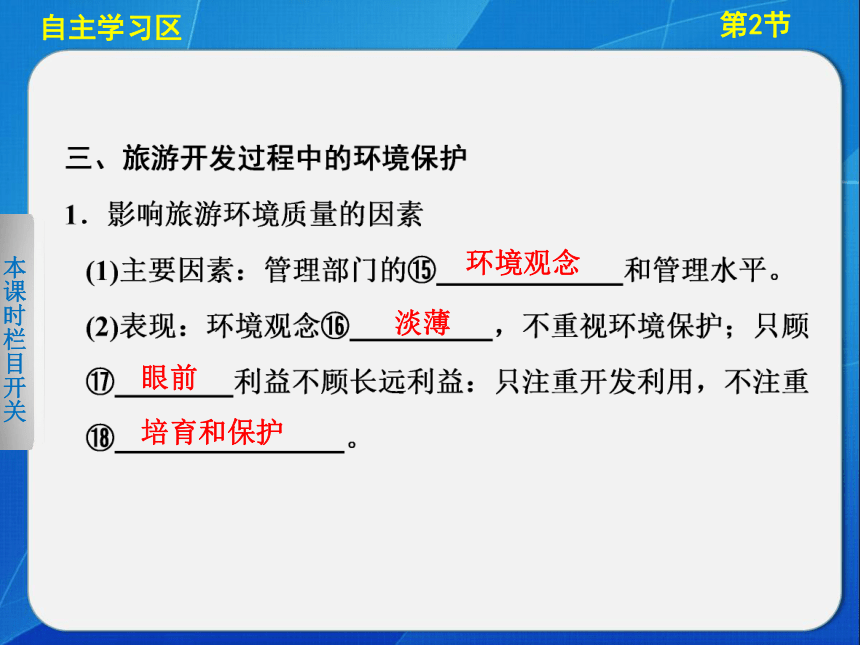 自主学习区

第2节

本课时栏目开关

三、旅游开发过程中的环境保护

1．影响旅游环境质量的因素

(1)主要因素：管理部门的⑮ 环境观念 和管理水平。

(2)表现：环境观念⑯ 淡薄 ，不重视环境保护；只顾⑰ 眼前 利益不顾长远利益：只注重开发利用，不注重⑱ 培育和保护 。